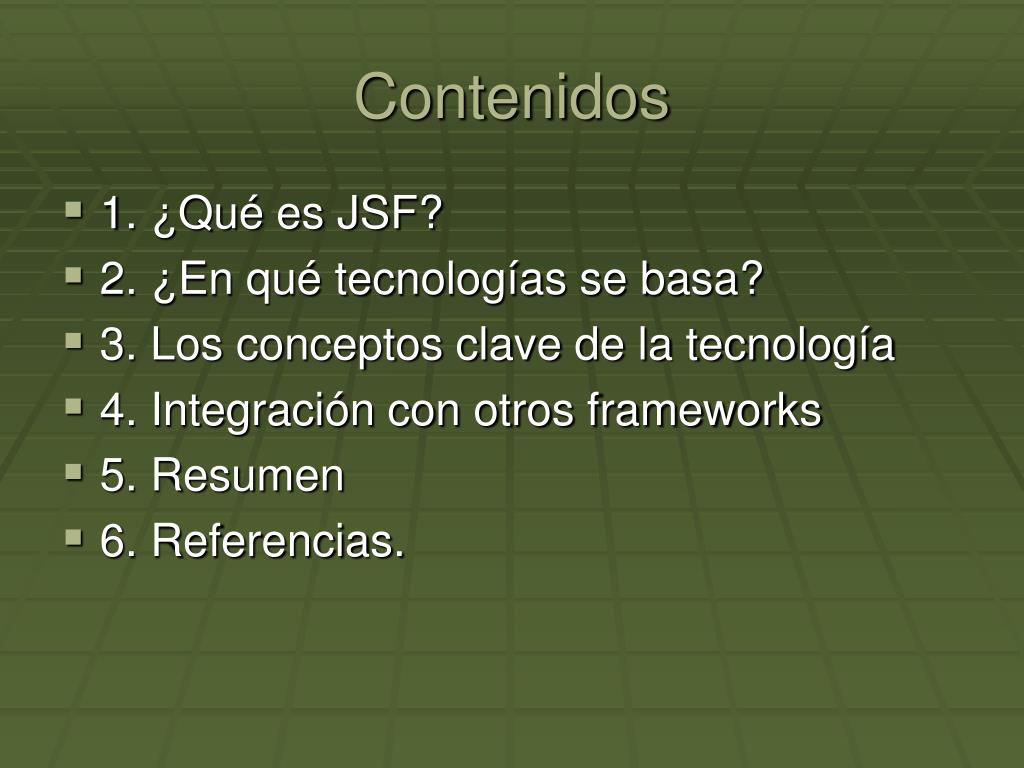 Contenidos

- 1. ¿Qué es JSF?
- 2. ¿En qué tecnologías se basa?
- 3. Los conceptos clave de la tecnología
- 4. Integración con otros frameworks
- 5. Resumen
- 6. Referencias.